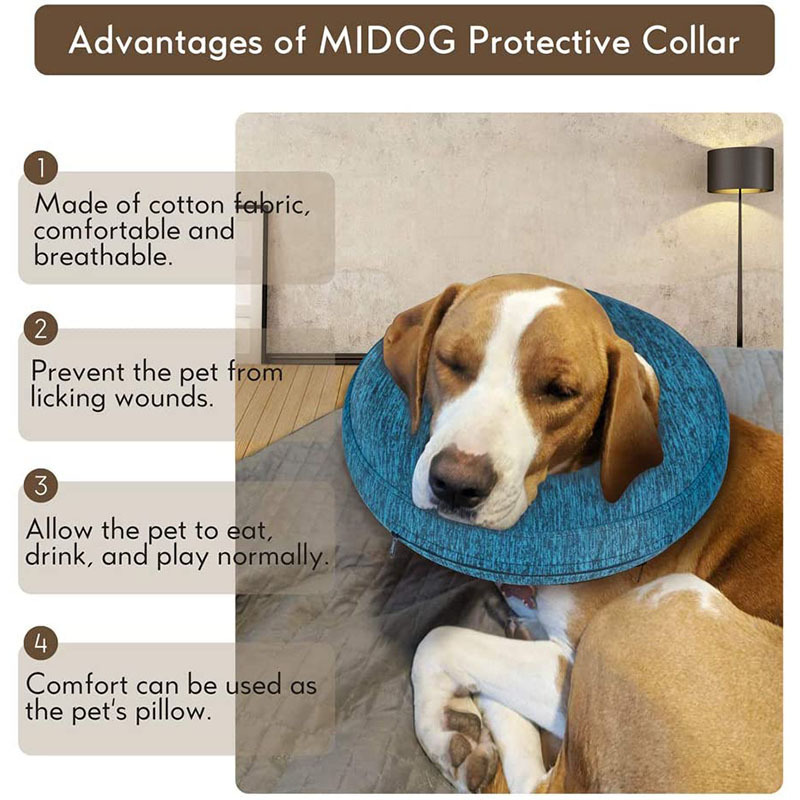 Advantages of MIDOG Protective Collar

1
Made of cotton fabric, comfortable and breathable.

2
Prevent the pet from licking wounds.

3
Allow the pet to eat, drink, and play normally.

4
Comfort can be used as the pet's pillow.